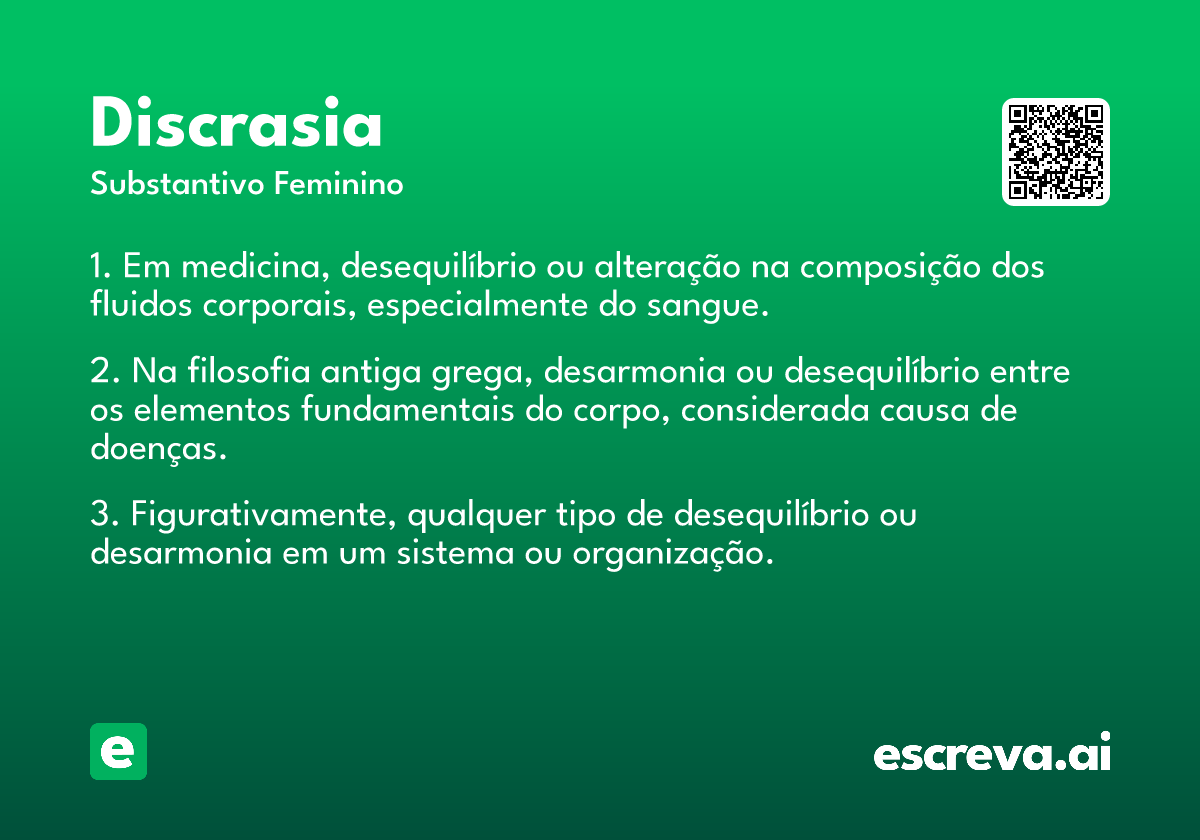 Discrasia
Substantivo Feminino

1. Em medicina, desequilíbrio ou alteração na composição dos fluidos corporais, especialmente do sangue.

2. Na filosofia antiga grega, desarmonia ou desequilíbrio entre os elementos fundamentais do corpo, considerada causa de doenças.

3. Figurativamente, qualquer tipo de desequilíbrio ou desarmonia em um sistema ou organização.

e

escreva.ai